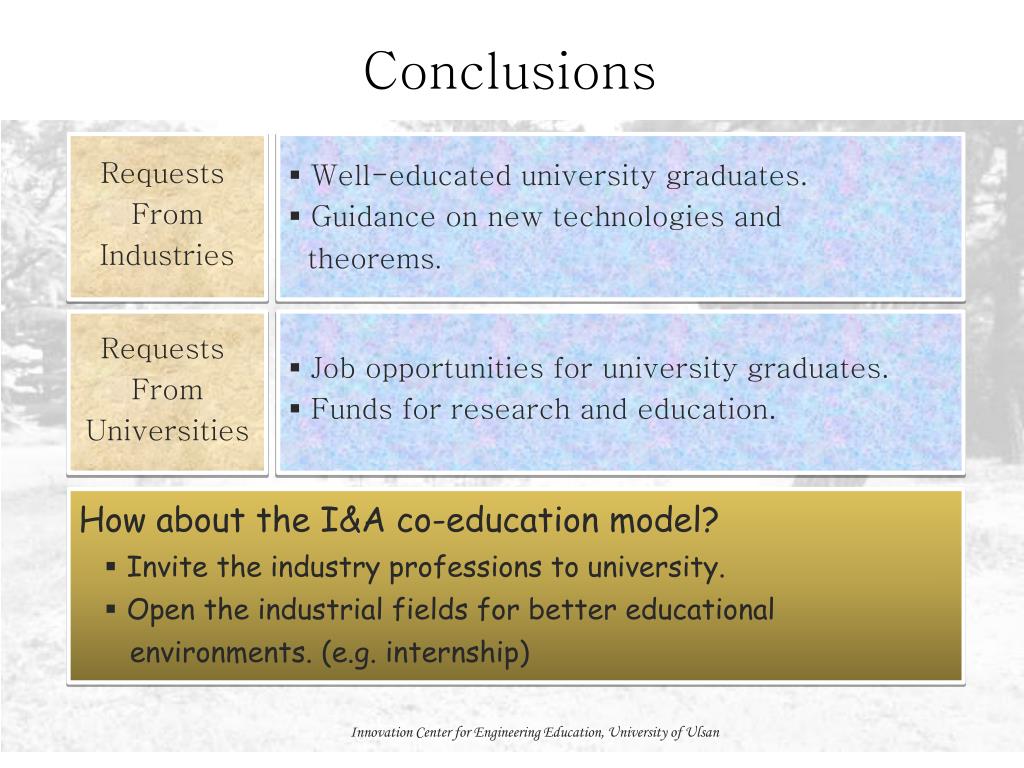 Conclusions

Requests From Industries

▪ Well-educated university graduates.
▪ Guidance on new technologies and theorems.

Requests From Universities

▪ Job opportunities for university graduates.
▪ Funds for research and education.

How about the I&A co-education model?
▪ Invite the industry professions to university.
▪ Open the industrial fields for better educational environments. (e.g. internship)

Innovation Center for Engineering Education, University of Ulsan